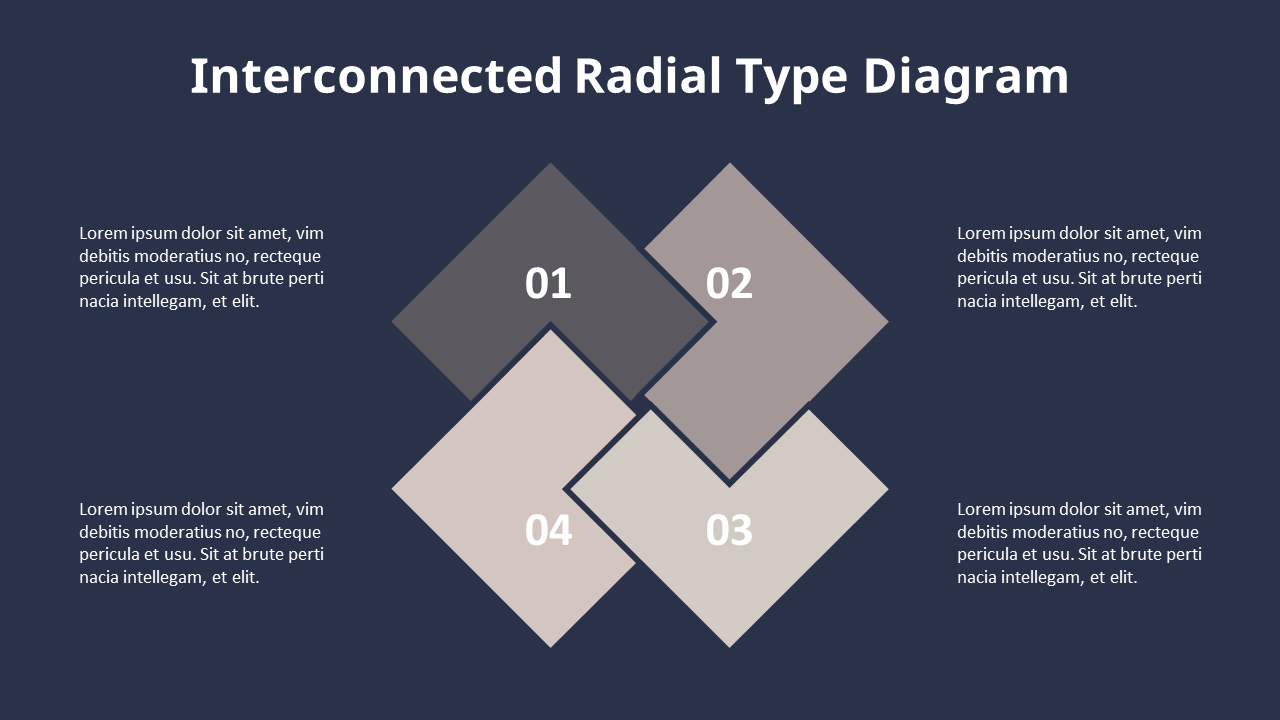 Interconnected Radial Type Diagram

Lorem ipsum dolor sit amet, vim debitis moderatius no, recteque pericula et usu. Sit at brute perti nacia intellegam, et elit.

01

02

Lorem ipsum dolor sit amet, vim debitis moderatius no, recteque pericula et usu. Sit at brute perti nacia intellegam, et elit.

Lorem ipsum dolor sit amet, vim debitis moderatius no, recteque pericula et usu. Sit at brute perti nacia intellegam, et elit.

04

03

Lorem ipsum dolor sit amet, vim debitis moderatius no, recteque pericula et usu. Sit at brute perti nacia intellegam, et elit.